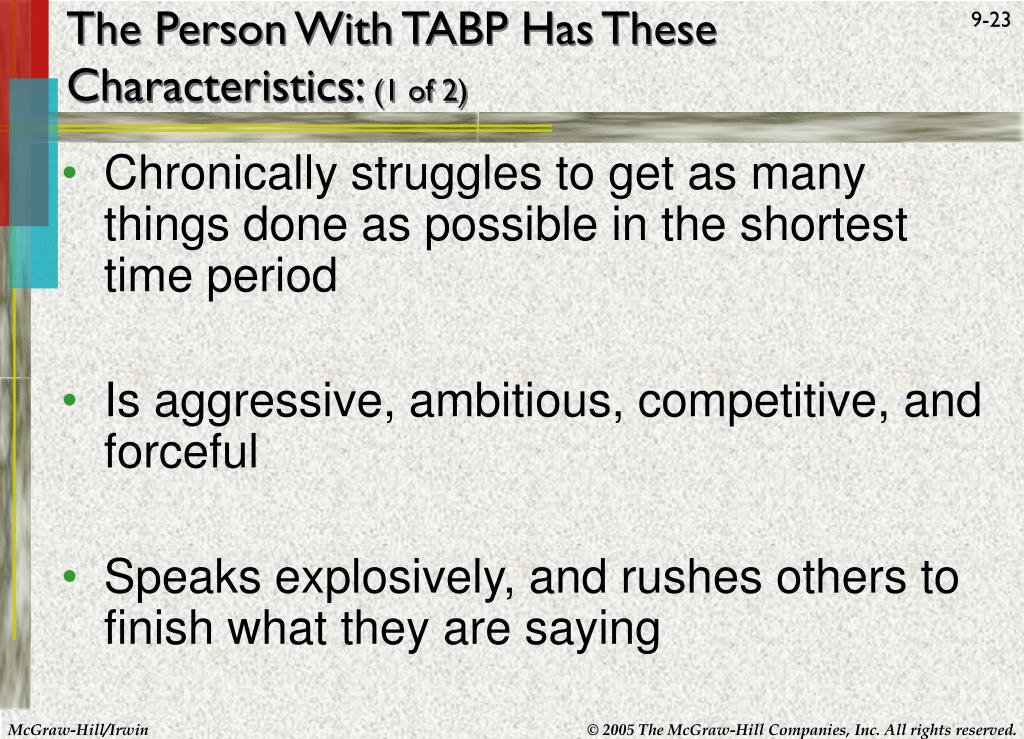 The Person With TABP Has These Characteristics: (1 of 2)

9-23

• Chronically struggles to get as many things done as possible in the shortest time period

• Is aggressive, ambitious, competitive, and forceful

• Speaks explosively, and rushes others to finish what they are saying

McGraw-Hill/Irwin

© 2005 The McGraw-Hill Companies, Inc. All rights reserved.